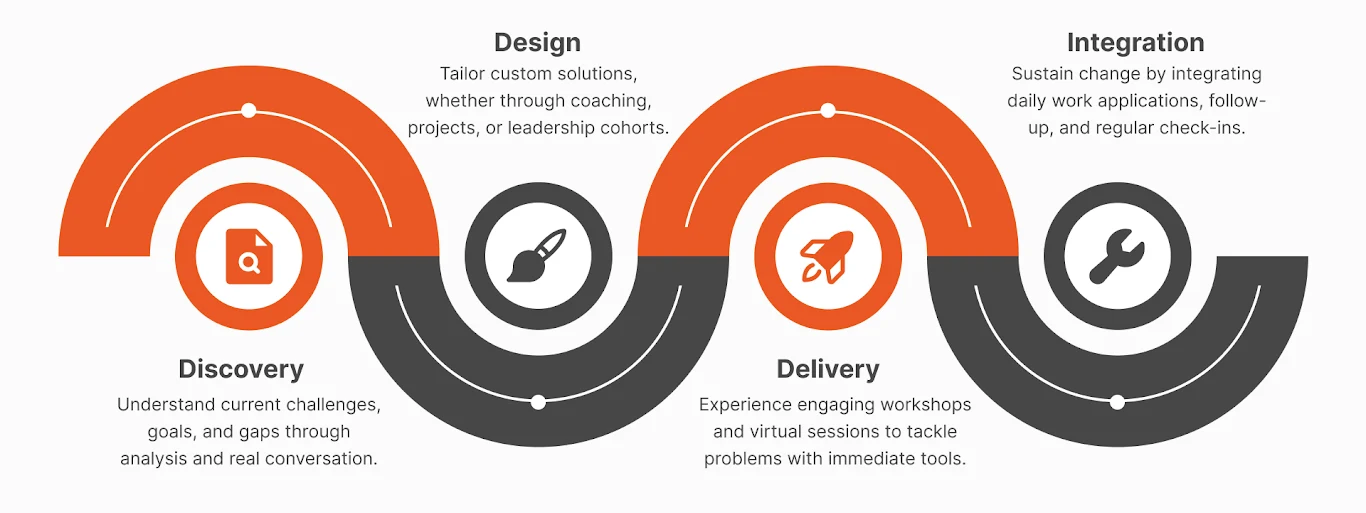 Discovery

Understand current challenges, goals, and gaps through analysis and real conversation.

Design

Tailor custom solutions, whether through coaching, projects, or leadership cohorts.

Delivery

Experience engaging workshops and virtual sessions to tackle problems with immediate tools.

Integration

Sustain change by integrating daily work applications, follow-up, and regular check-ins.